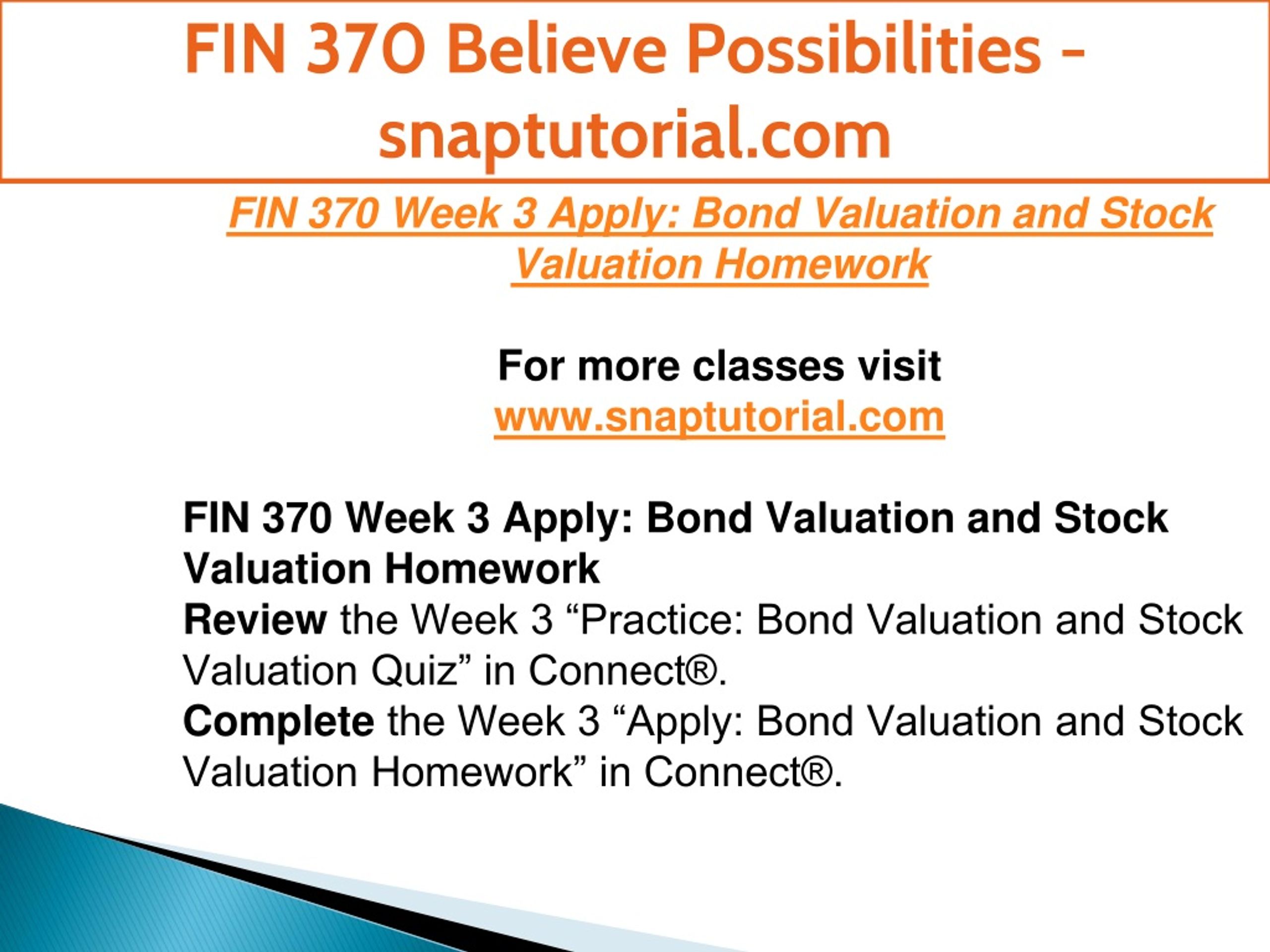 FIN 370 Believe Possibilities - snaptutorial.com

FIN 370 Week 3 Apply: Bond Valuation and Stock Valuation Homework

For more classes visit
www.snaptutorial.com

FIN 370 Week 3 Apply: Bond Valuation and Stock Valuation Homework
Review the Week 3 “Practice: Bond Valuation and Stock Valuation Quiz” in Connect®.
Complete the Week 3 “Apply: Bond Valuation and Stock Valuation Homework” in Connect®.